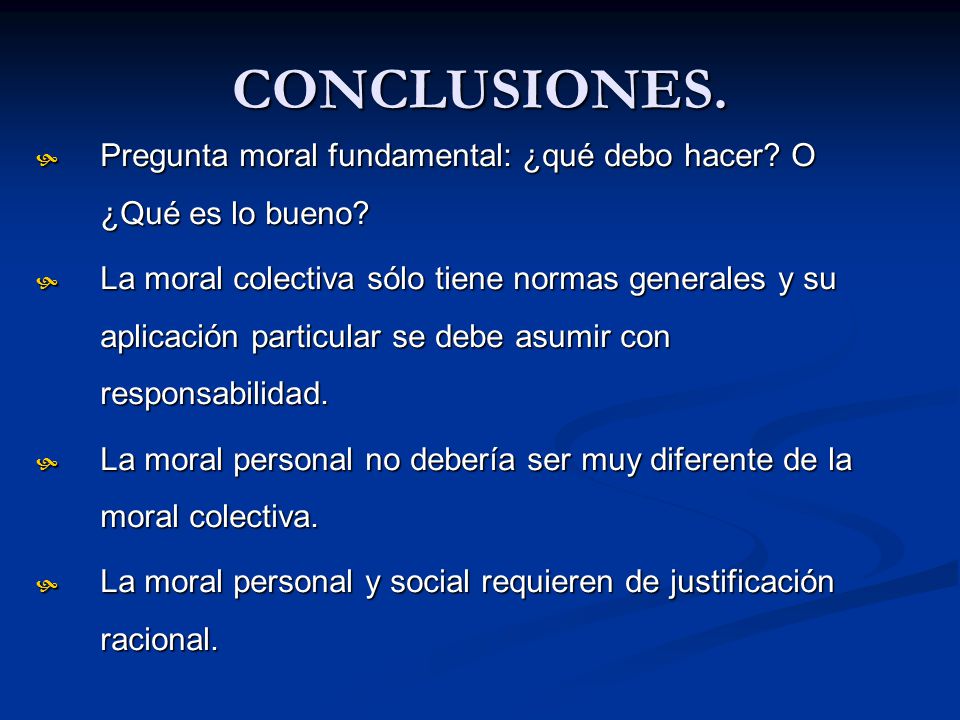 CONCLUSIONES.

Pregunta moral fundamental: ¿qué debo hacer? O ¿Qué es lo bueno?

La moral colectiva sólo tiene normas generales y su aplicación particular se debe asumir con responsabilidad.

La moral personal no debería ser muy diferente de la moral colectiva.

La moral personal y social requieren de justificación racional.